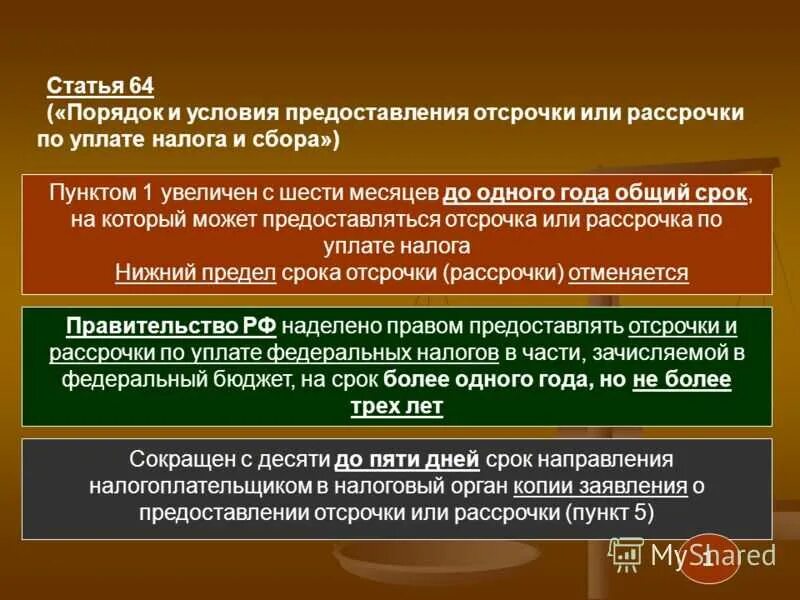 Статья 64
(«Порядок и условия предоставления отсрочки или рассрочки по уплате налога и сбора»)

Пунктом 1 увеличен с шести месяцев до одного года общий срок, на который может предоставляться отсрочка или рассрочка по уплате налога
Нижний предел срока отсрочки (рассрочки) отменяется

Правительство РФ наделено правом предоставлять отсрочки и рассрочки по уплате федеральных налогов в части, зачисляемой в федеральный бюджет, на срок более одного года, но не более трех лет

Сокращен с десяти до пяти дней срок направления налогоплательщиком в налоговый орган копии заявления о предоставлении отсрочки или рассрочки (пункт 5)

MyShared
1